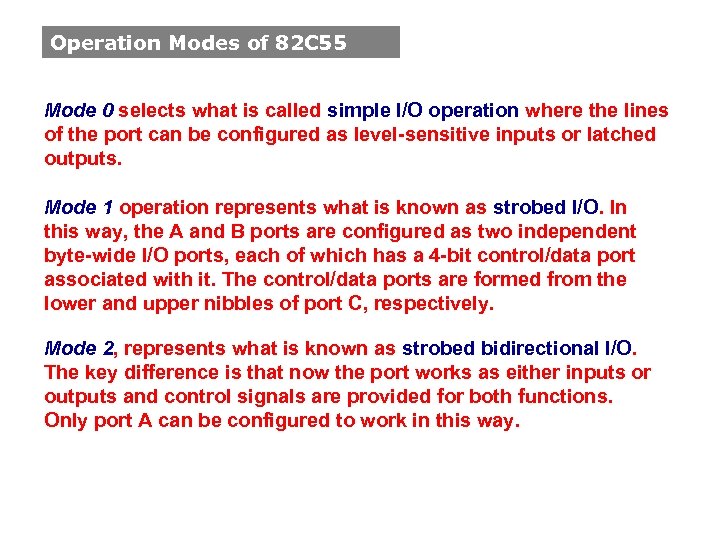 Operation Modes of 82C55

Mode 0 selects what is called simple I/O operation where the lines of the port can be configured as level-sensitive inputs or latched outputs.

Mode 1 operation represents what is known as strobed I/O. In this way, the A and B ports are configured as two independent byte-wide I/O ports, each of which has a 4-bit control/data port associated with it. The control/data ports are formed from the lower and upper nibbles of port C, respectively.

Mode 2, represents what is known as strobed bidirectional I/O. The key difference is that now the port works as either inputs or outputs and control signals are provided for both functions. Only port A can be configured to work in this way.